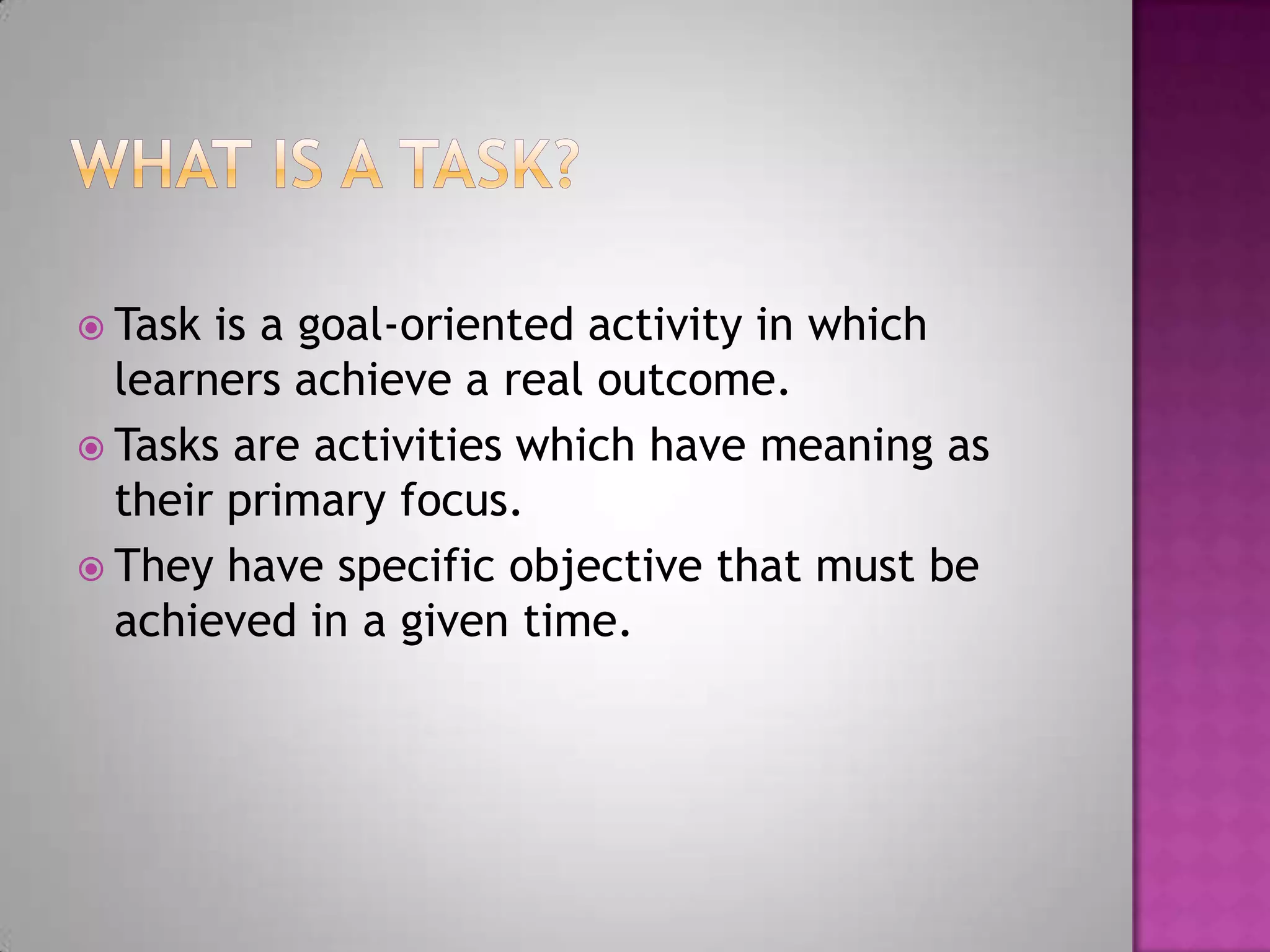 WHAT IS A TASK?

Task is a goal-oriented activity in which learners achieve a real outcome.

Tasks are activities which have meaning as their primary focus.

They have specific objective that must be achieved in a given time.